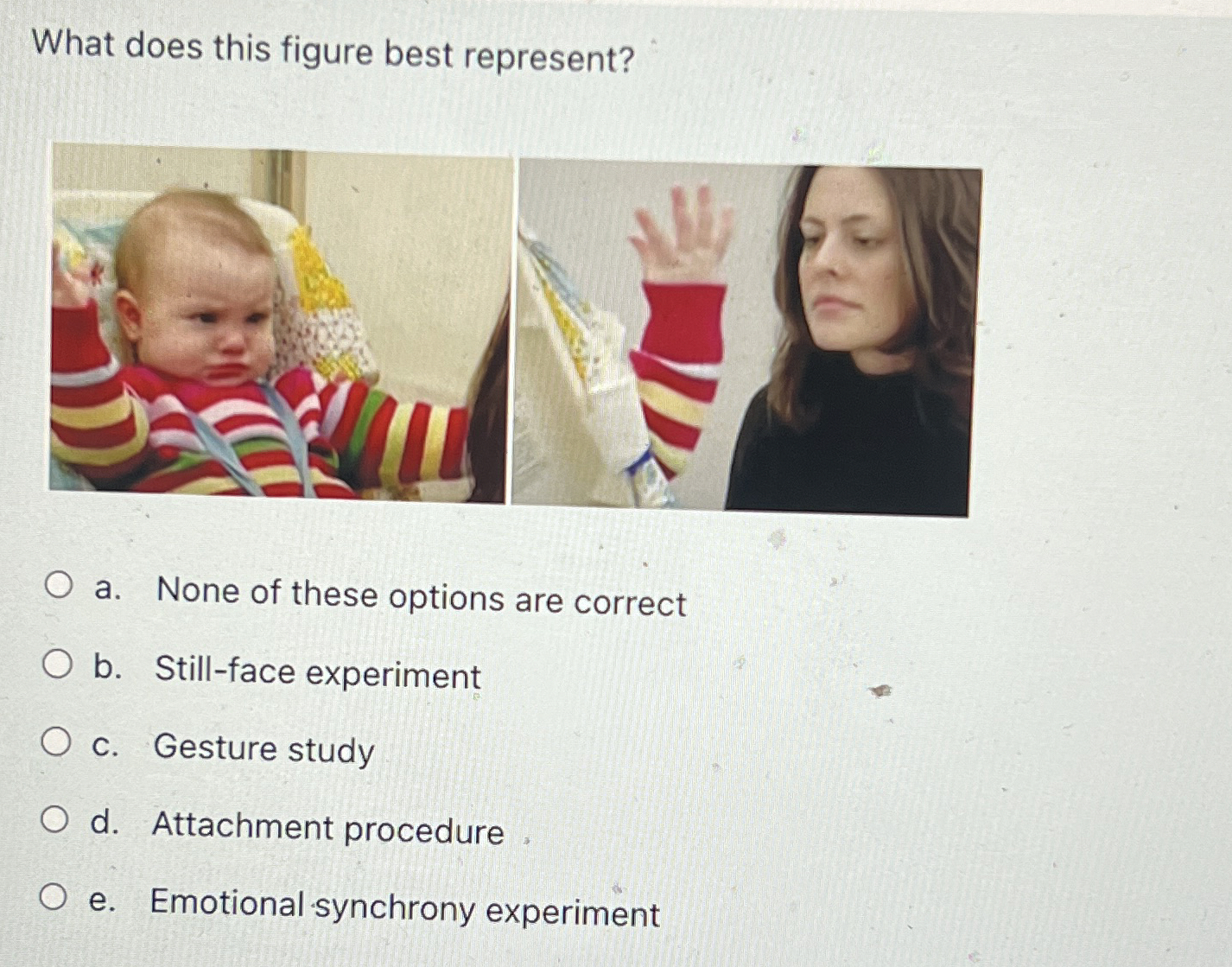 What does this figure best represent?

a. None of these options are correct

b. Still-face experiment

c. Gesture study

d. Attachment procedure

e. Emotional synchrony experiment